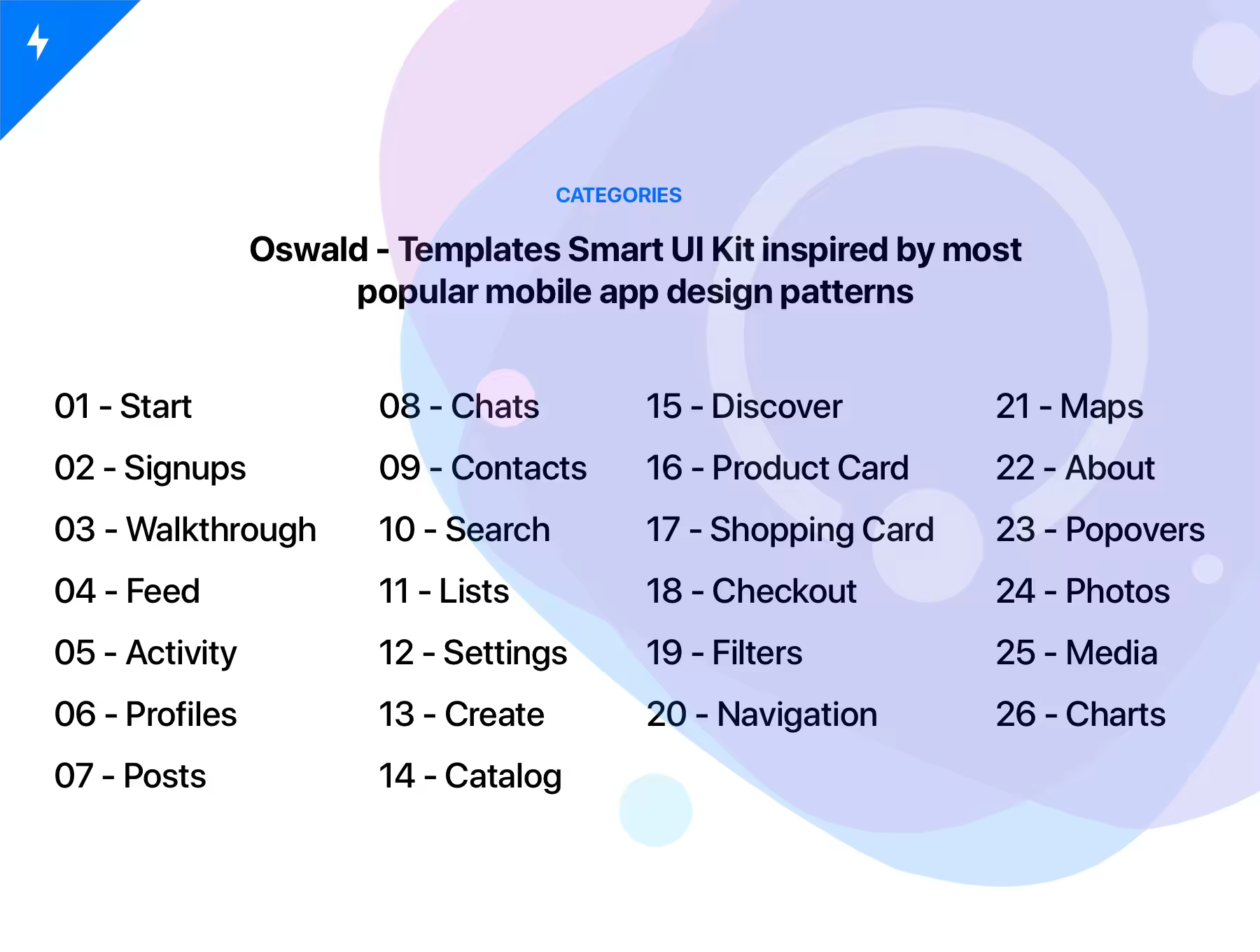 CATEGORIES

Oswald - Templates Smart UI Kit inspired by most popular mobile app design patterns

01 - Start
02 - Signups
03 - Walkthrough
04 - Feed
05 - Activity
06 - Profiles
07 - Posts

08 - Chats
09 - Contacts
10 - Search
11 - Lists
12 - Settings
13 - Create
14 - Catalog

15 - Discover
16 - Product Card
17 - Shopping Card
18 - Checkout
19 - Filters
20 - Navigation

21 - Maps
22 - About
23 - Popovers
24 - Photos
25 - Media
26 - Charts